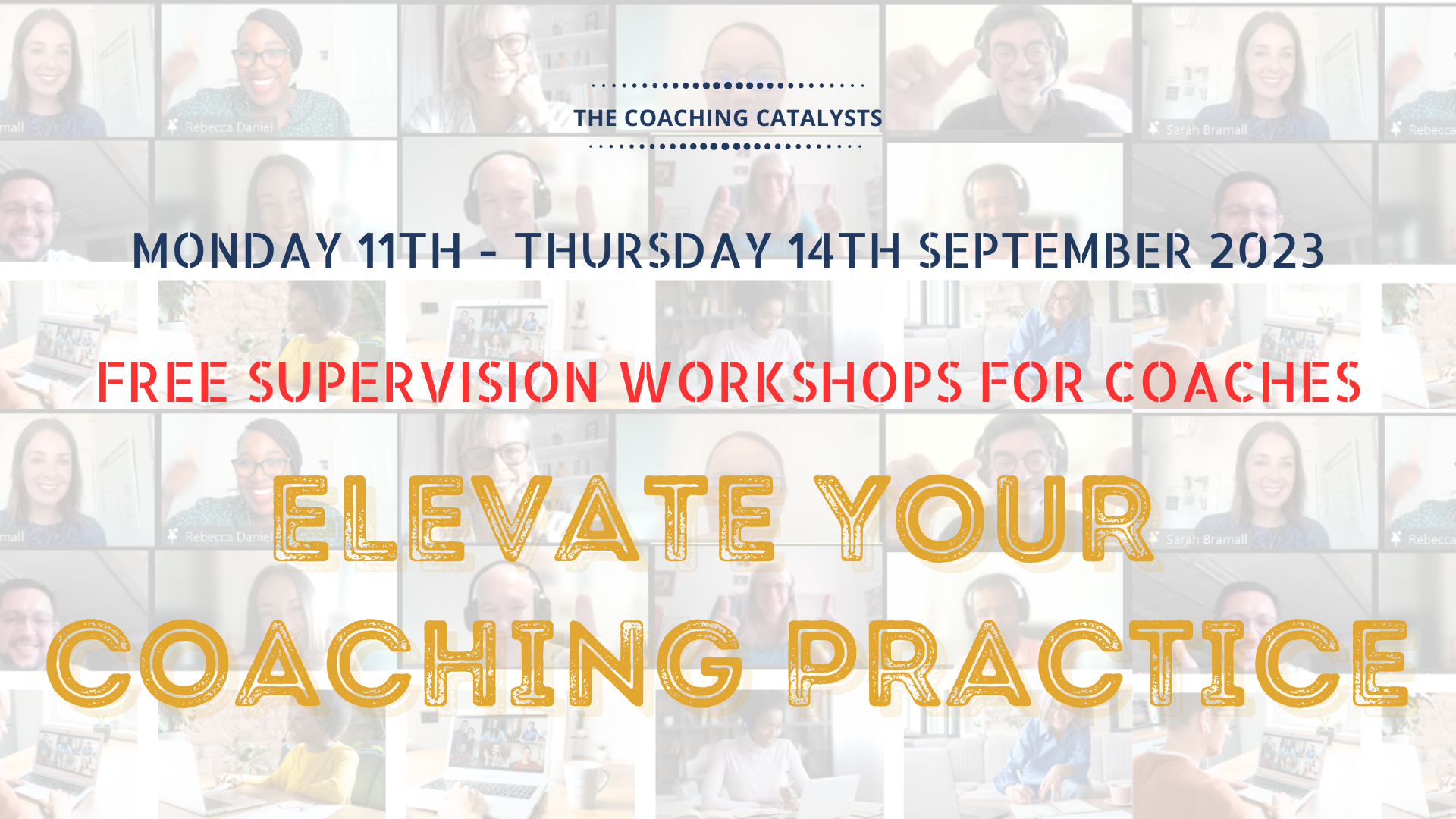 mall
Rebecca Daniel
Sarah Bramall
Rebecca

THE COACHING CATALYSTS

MONDAY 11TH - THURSDAY 14TH SEPTEMBER 2023

FREE SUPERVISION WORKSHOPS FOR COACHES

mall
Rebecca Daniel
Sarah Bramall
Rebecca

ELEVATE YOUR COACHING PRACTICE